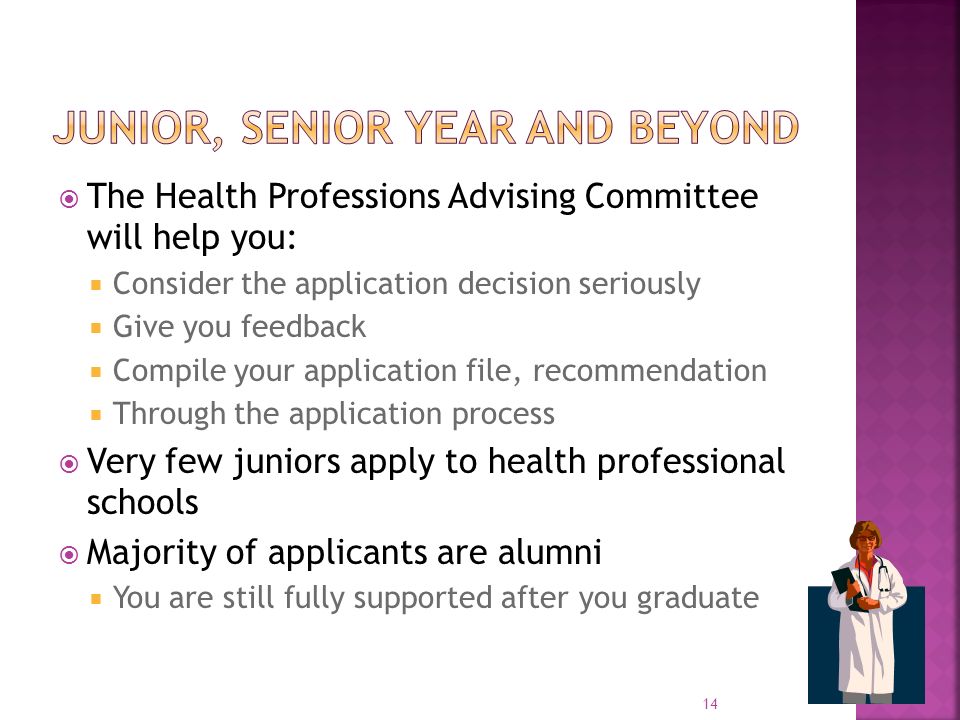 JUNIOR, SENIOR YEAR AND BEYOND

The Health Professions Advising Committee will help you:

Consider the application decision seriously

Give you feedback

Compile your application file, recommendation

Through the application process

Very few juniors apply to health professional schools

Majority of applicants are alumni

You are still fully supported after you graduate

14